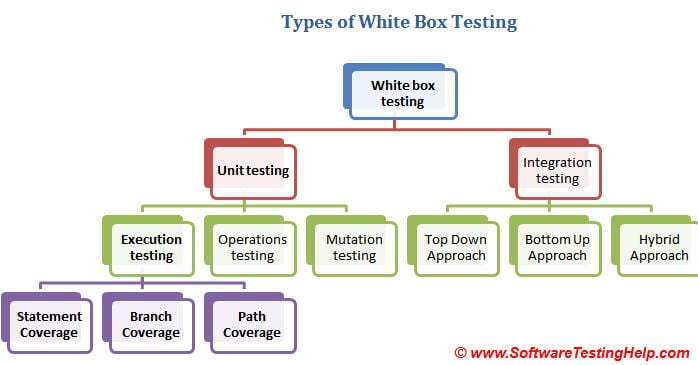 Types of White Box Testing

White box testing

Unit testing

Integration testing

Execution testing

Operations testing

Mutation testing

Top Down Approach

Bottom Up Approach

Hybrid Approach

Statement Coverage

Branch Coverage

Path Coverage

© www.SoftwareTestingHelp.com